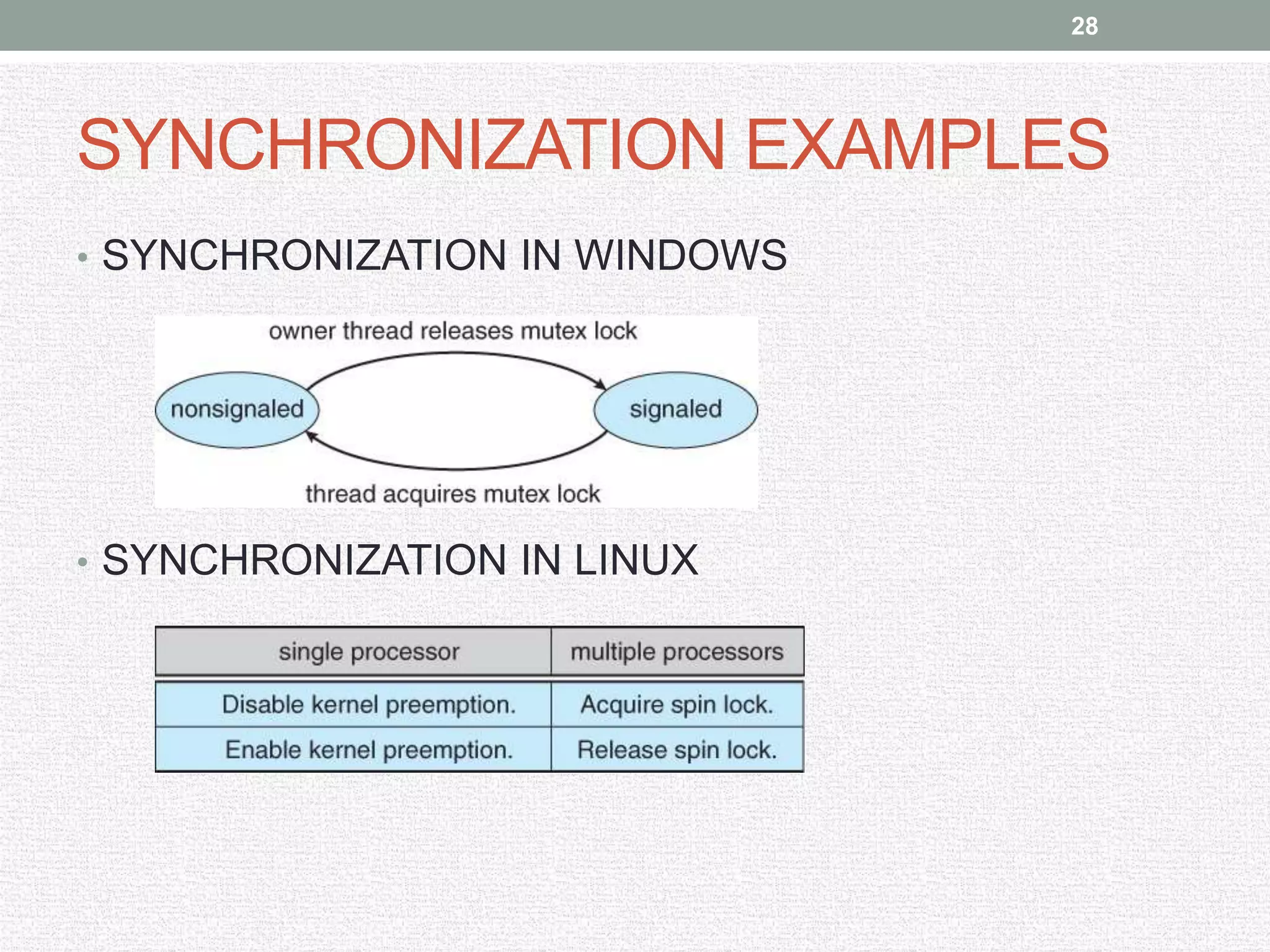 28

SYNCHRONIZATION EXAMPLES

• SYNCHRONIZATION IN WINDOWS

owner thread releases mutex lock

nonsignaled

signaled

thread acquires mutex lock

• SYNCHRONIZATION IN LINUX

| single processor | multiple processors |
|---|---|
| Disable kernel preemption. | Acquire spin lock. |
| Enable kernel preemption. | Release spin lock. |